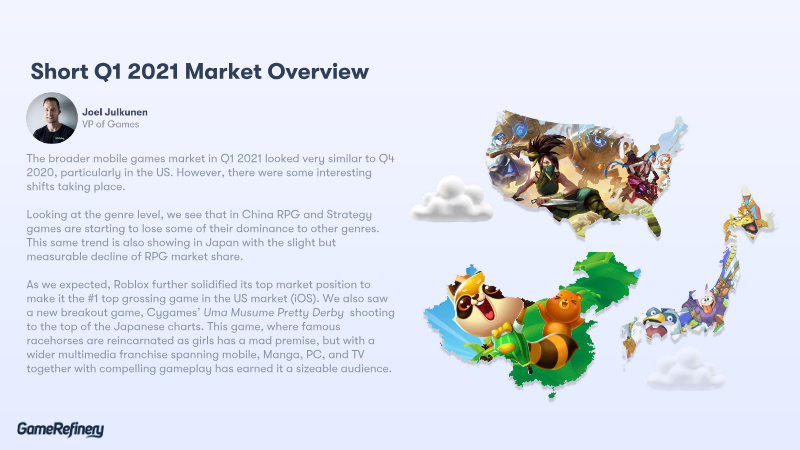 Short Q1 2021 Market Overview

Joel Julkunen
VP of Games

The broader mobile games market in Q1 2021 looked very similar to Q4 2020, particularly in the US. However, there were some interesting shifts taking place.

Looking at the genre level, we see that in China RPG and Strategy games are starting to lose some of their dominance to other genres. This same trend is also showing in Japan with the slight but measurable decline of RPG market share.

As we expected, Roblox further solidified its top market position to make it the #1 top grossing game in the US market (iOS). We also saw a new breakout game, Cygames' Uma Musume Pretty Derby shooting to the top of the Japanese charts. This game, where famous racehorses are reincarnated as girls has a mad premise, but with a wider multimedia franchise spanning mobile, Manga, PC, and TV together with compelling gameplay has earned it a sizeable audience.

GameRefinery